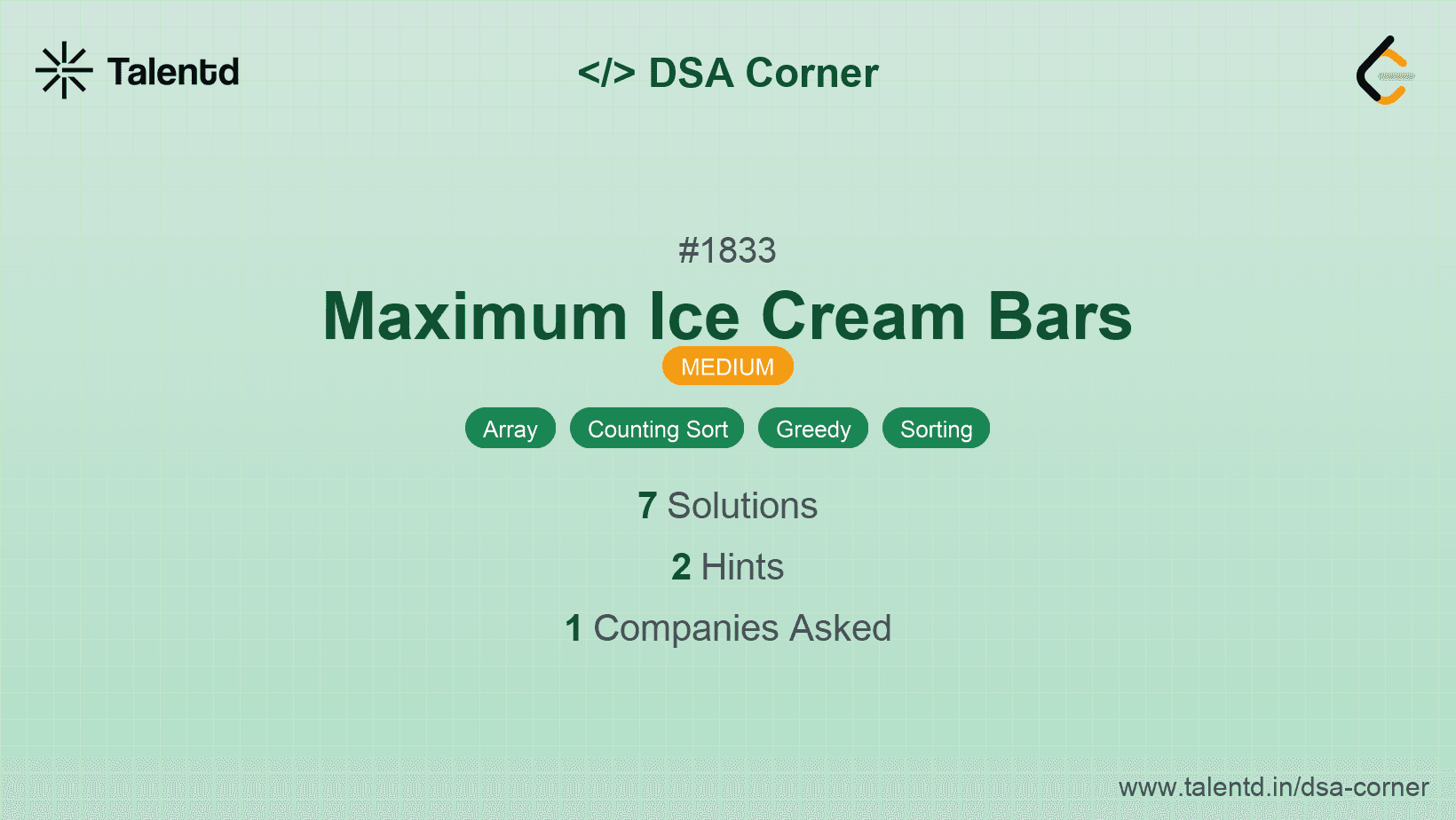 Talentd

</> DSA Corner

#1833

Maximum Ice Cream Bars

MEDIUM

Array Counting Sort Greedy Sorting

7 Solutions

2 Hints

1 Companies Asked

www.talentd.in/dsa-corner